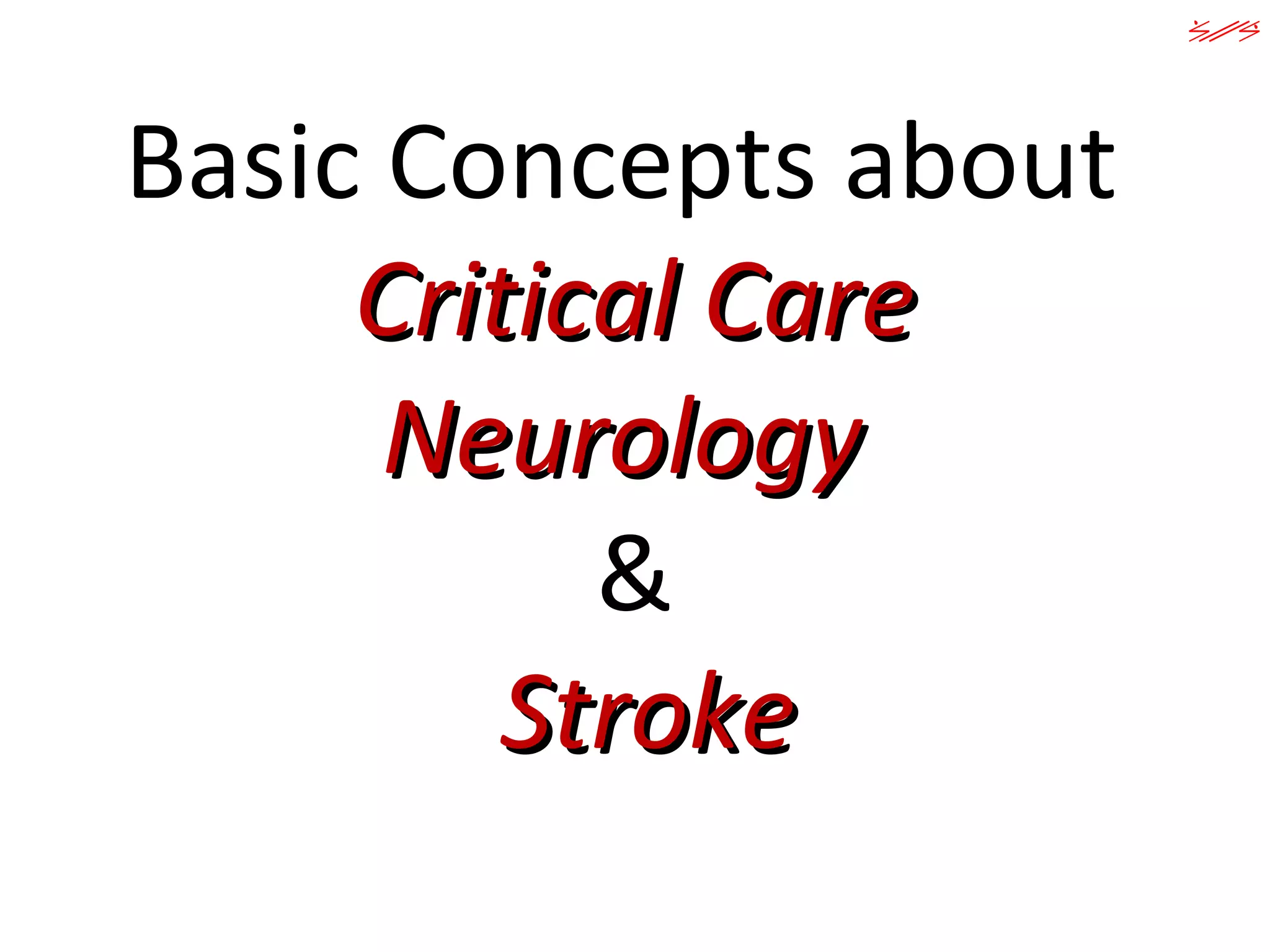 Basic Concepts about
Critical Care
Neurology
&
Stroke